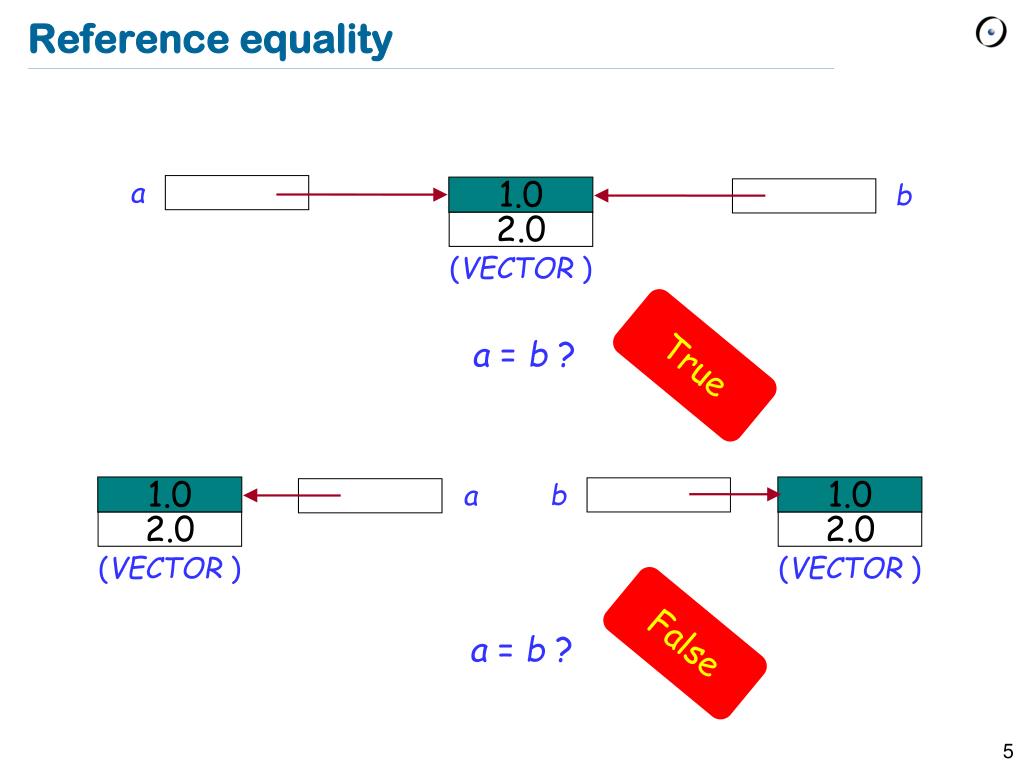 Reference equality

a

1.0
2.0
(VECTOR )

b

a = b ?

True

1.0
2.0
(VECTOR )

a

b

1.0
2.0
(VECTOR )

a = b ?

False

5